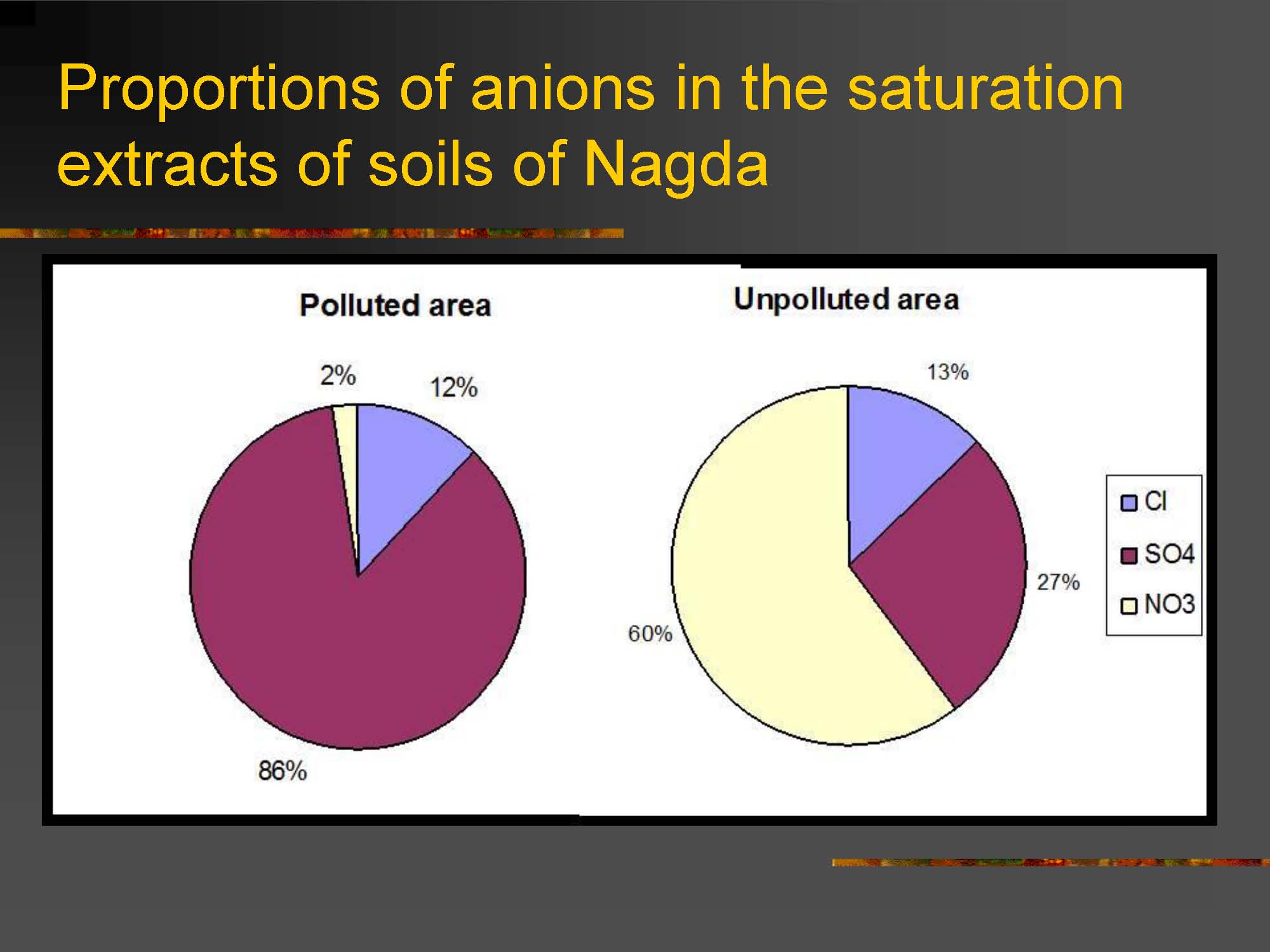 Proportions of anions in the saturation extracts of soils of Nagda

Polluted area

2%

12%

86%

Unpolluted area

13%

27%

60%

Cl
SO4
NO3